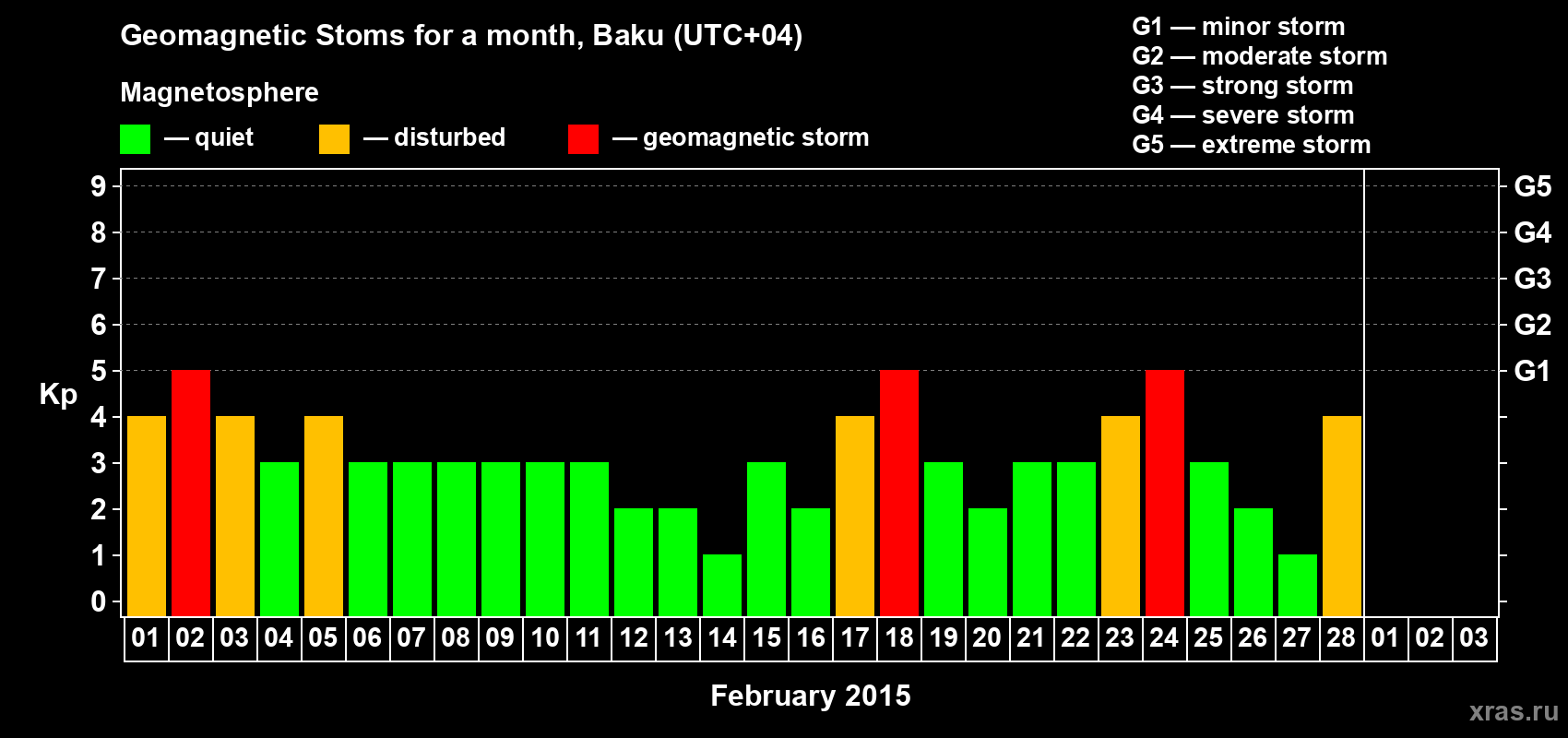 Geomagnetic Stoms for a month, Baku (UTC+04)

Magnetosphere

— quiet — disturbed — geomagnetic storm

G1 — minor storm
G2 — moderate storm
G3 — strong storm
G4 — severe storm
G5 — extreme storm

Kp

9 8 7 6 5 4 3 2 1 0

G5 G4 G3 G2 G1

01 02 03 04 05 06 07 08 09 10 11 12 13 14 15 16 17 18 19 20 21 22 23 24 25 26 27 28 01 02 03

February 2015

xras.ru